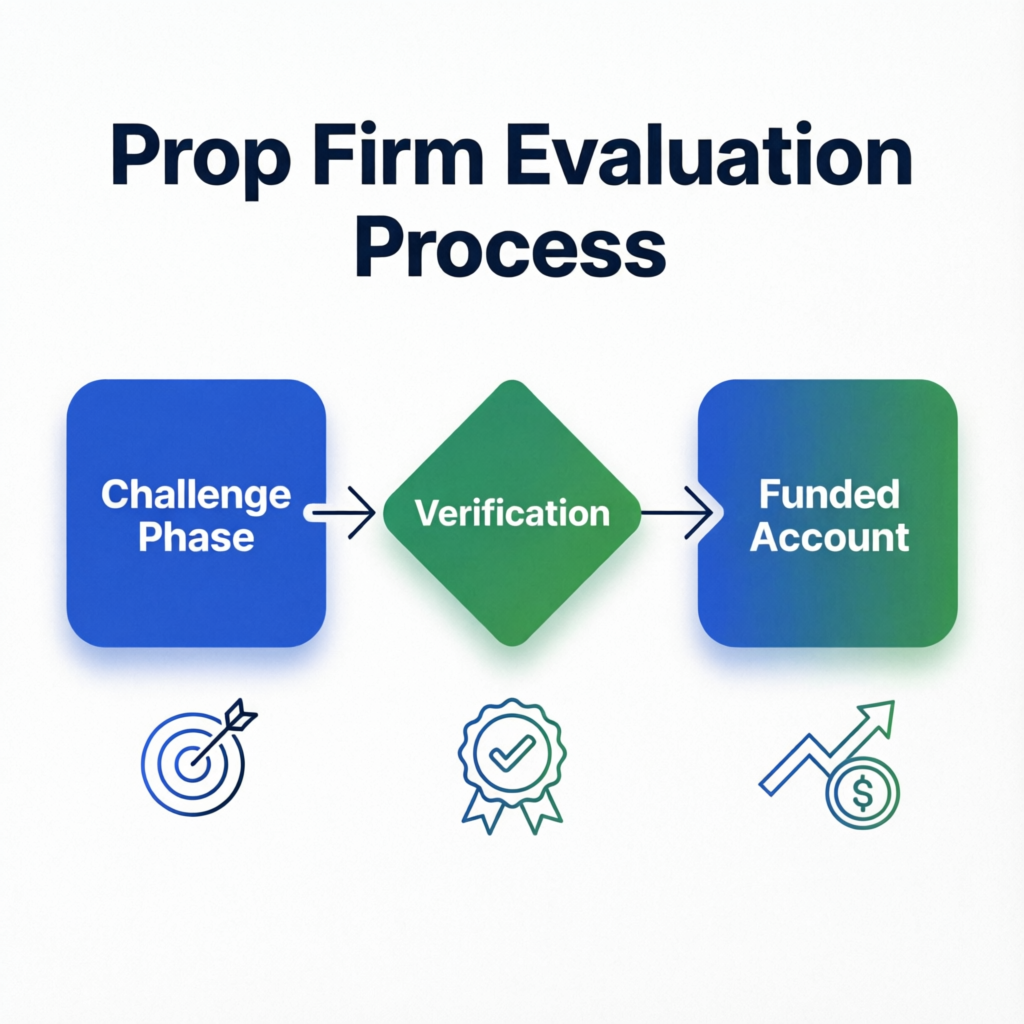 Prop Firm Evaluation Process

Challenge Phase

Verification

Funded Account

$